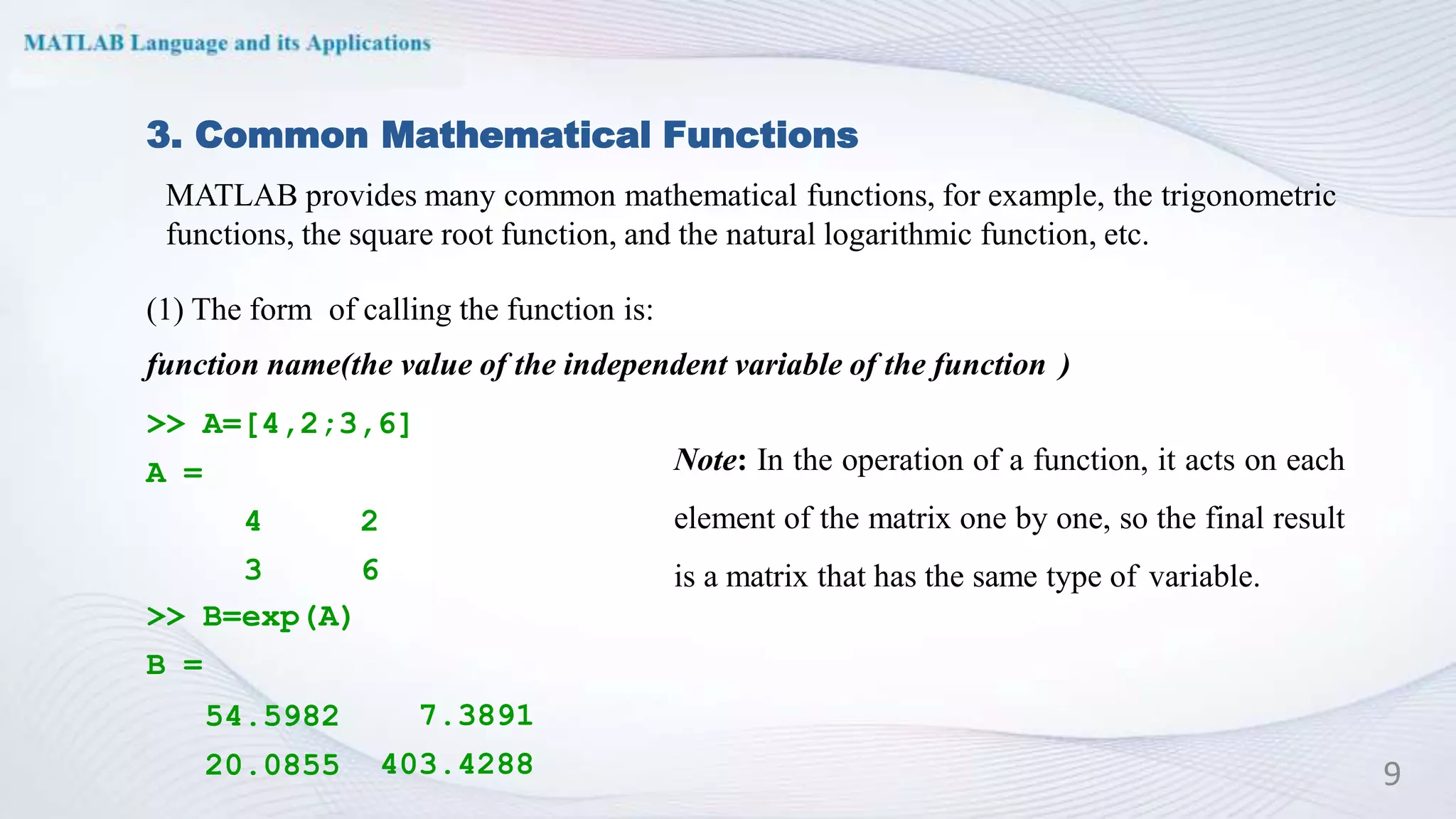 MATLAB Language and its Applications

3. Common Mathematical Functions

MATLAB provides many common mathematical functions, for example, the trigonometric functions, the square root function, and the natural logarithmic function, etc.

(1) The form of calling the function is:

function name(the value of the independent variable of the function )

>> A=[4,2;3,6]

A =

4 2

3 6

>> B=exp(A)

B =

54.5982 7.3891

20.0855 403.4288

Note: In the operation of a function, it acts on each element of the matrix one by one, so the final result is a matrix that has the same type of variable.

9